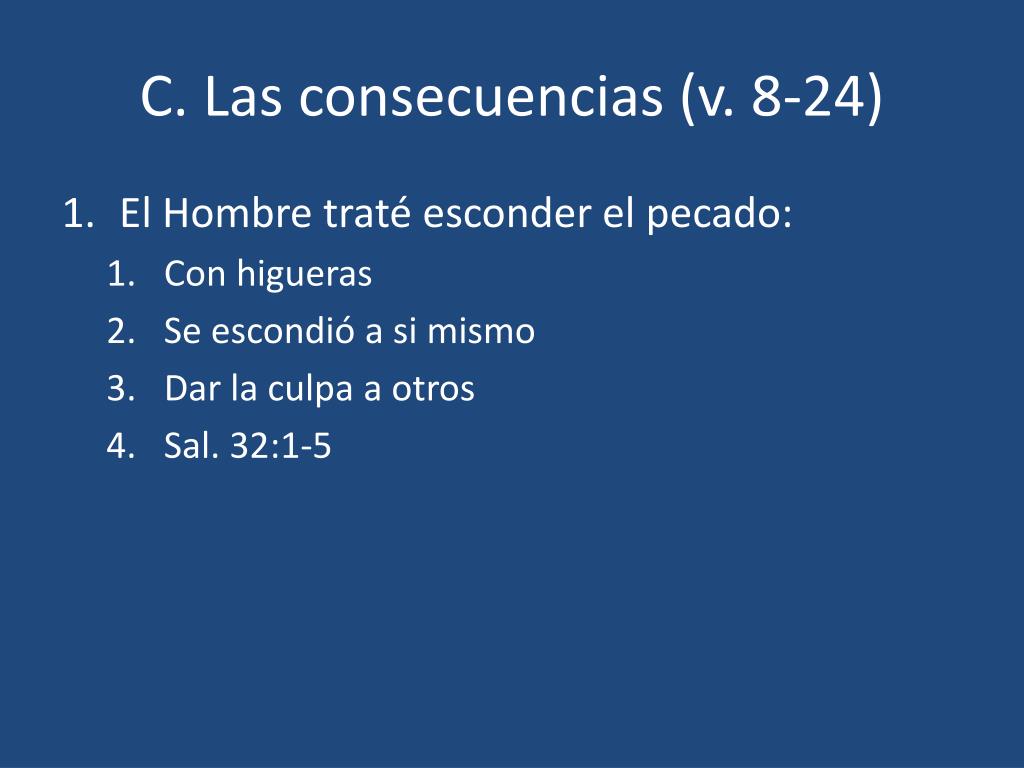 C. Las consecuencias (v. 8-24)

1. El Hombre traté esconder el pecado:
   1. Con higueras
   2. Se escondió a si mismo
   3. Dar la culpa a otros
   4. Sal. 32:1-5